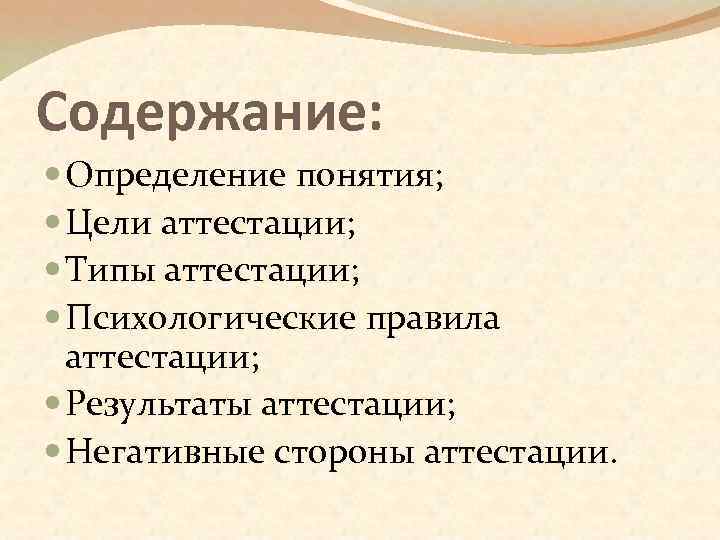 Содержание:

- Определение понятия;
- Цели аттестации;
- Типы аттестации;
- Психологические правила аттестации;
- Результаты аттестации;
- Негативные стороны аттестации.